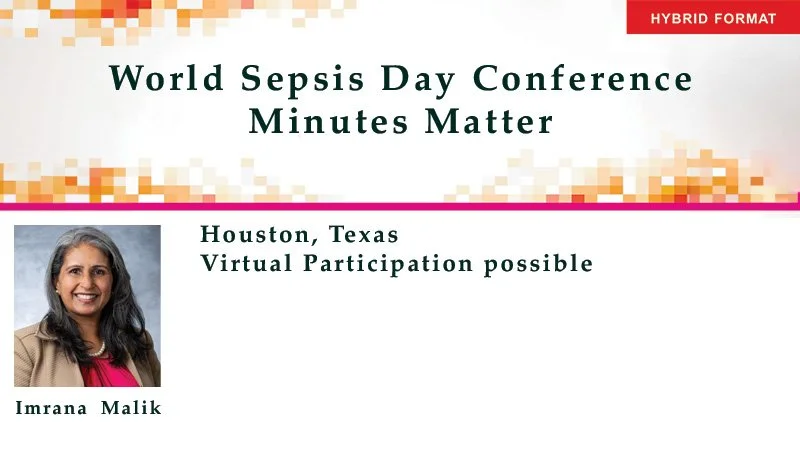 HYBRID FORMAT

World Sepsis Day Conference
Minutes Matter

Houston, Texas
Virtual Participation possible

Imrana Malik